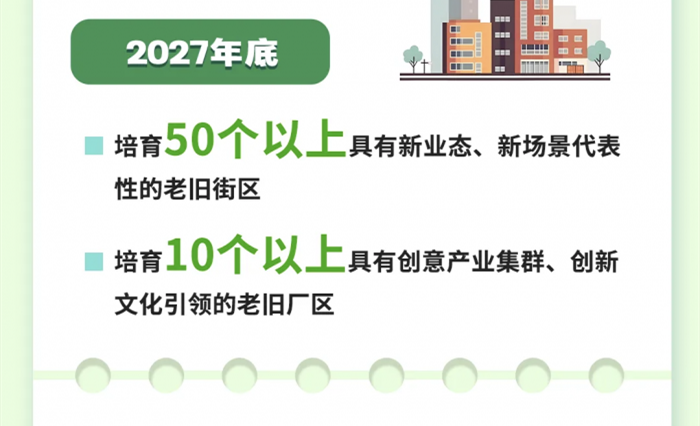 2027年底

培育50个以上具有新业态、新场景代表性的老旧街区

培育10个以上具有创意产业集群、创新文化引领的老旧厂区